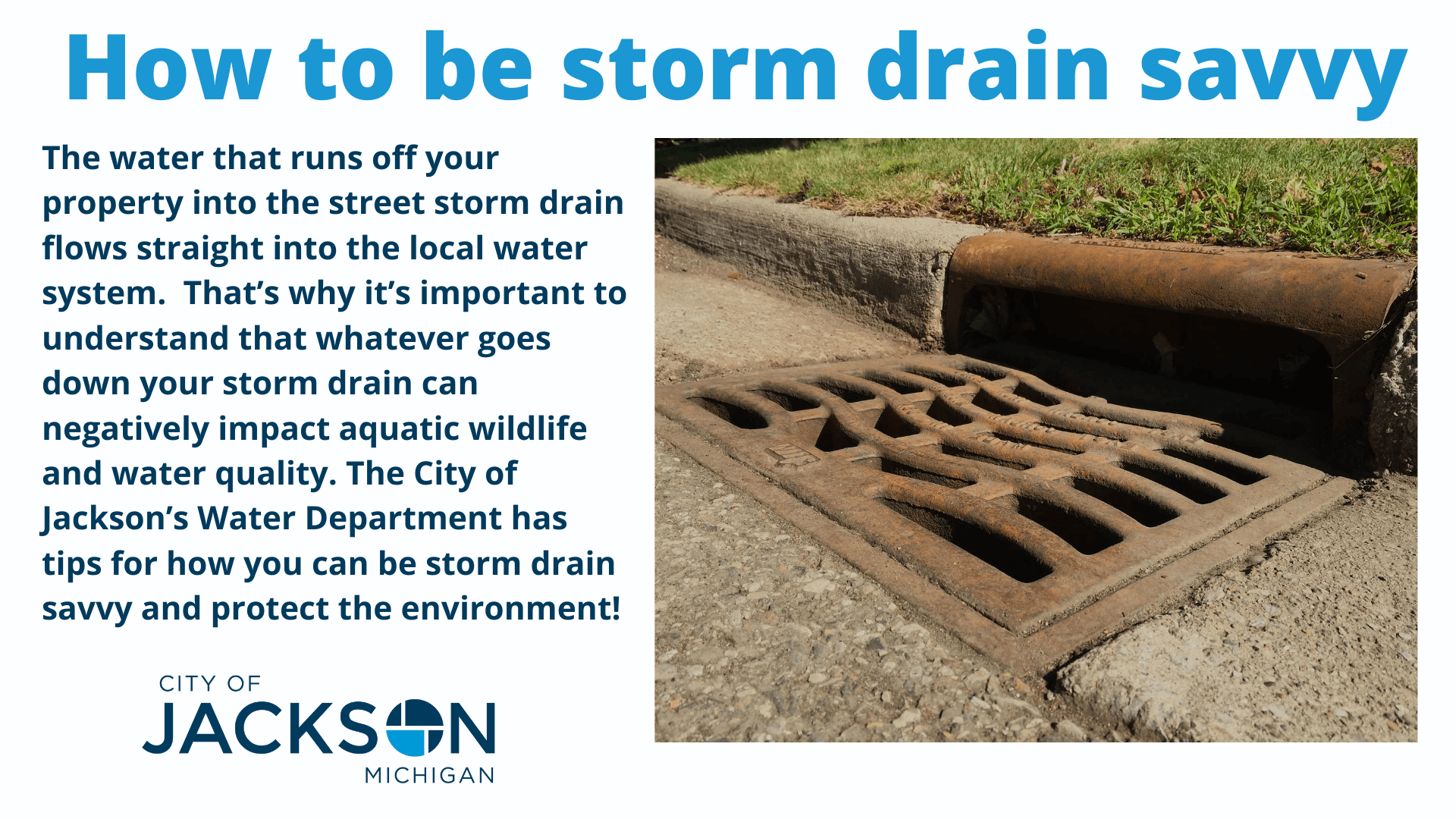 How to be storm drain savvy

The water that runs off your property into the street storm drain flows straight into the local water system.  That's why it's important to understand that whatever goes down your storm drain can negatively impact aquatic wildlife and water quality. The City of Jackson's Water Department has tips for how you can be storm drain savvy and protect the environment!

CITY OF
JACKSON
MICHIGAN